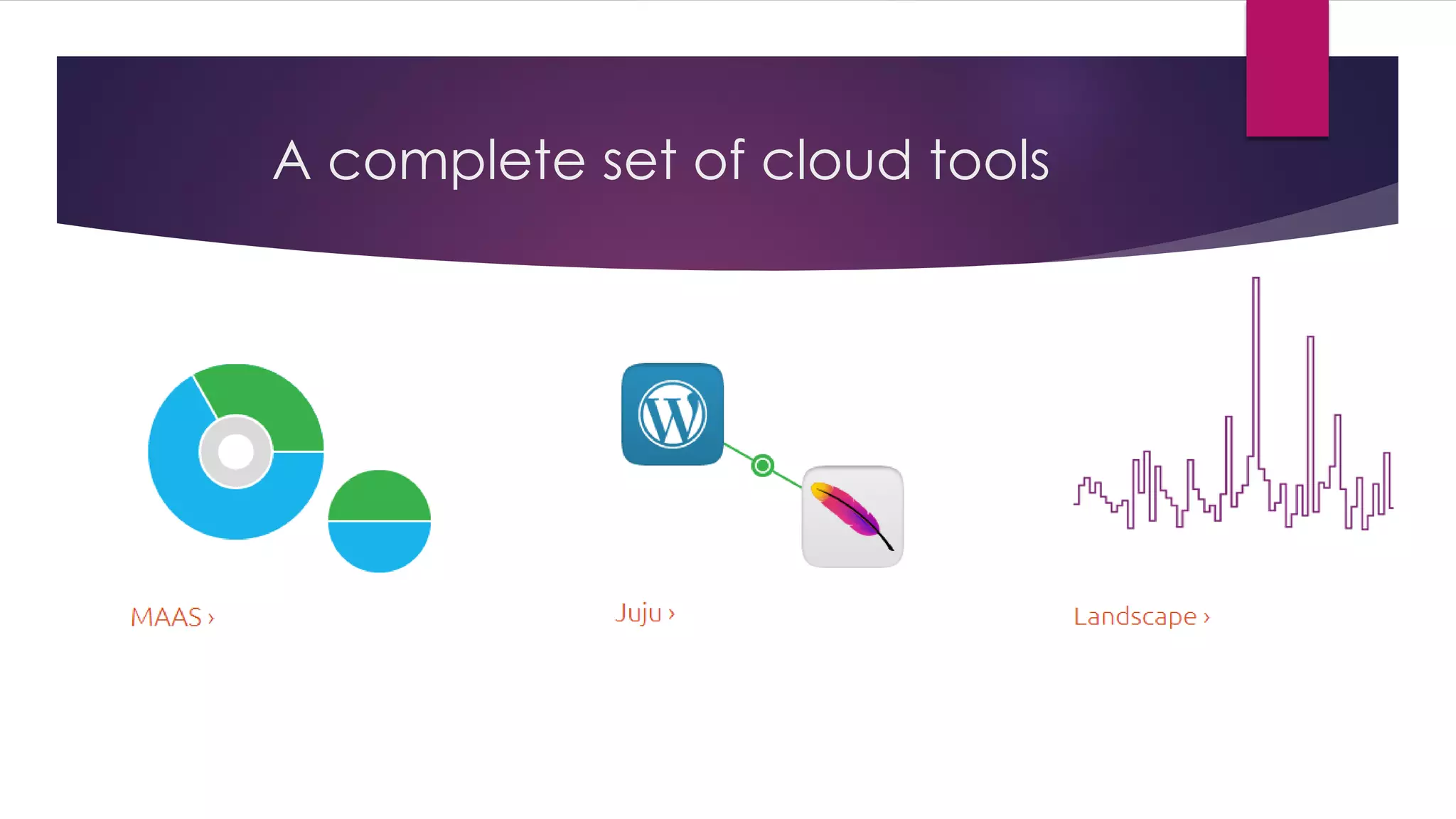 A complete set of cloud tools

MAAS ›

Juju ›

Landscape ›